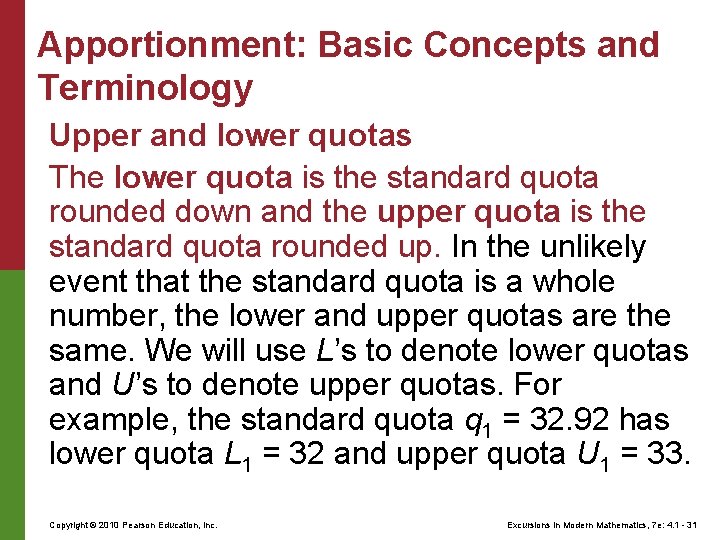 Apportionment: Basic Concepts and Terminology

Upper and lower quotas

The lower quota is the standard quota rounded down and the upper quota is the standard quota rounded up. In the unlikely event that the standard quota is a whole number, the lower and upper quotas are the same. We will use $L$'s to denote lower quotas and $U$'s to denote upper quotas. For example, the standard quota $q_1 = 32.92$ has lower quota $L_1 = 32$ and upper quota $U_1 = 33$.

Copyright © 2010 Pearson Education, Inc.

Excursions in Modern Mathematics, 7e: 4.1 - 31